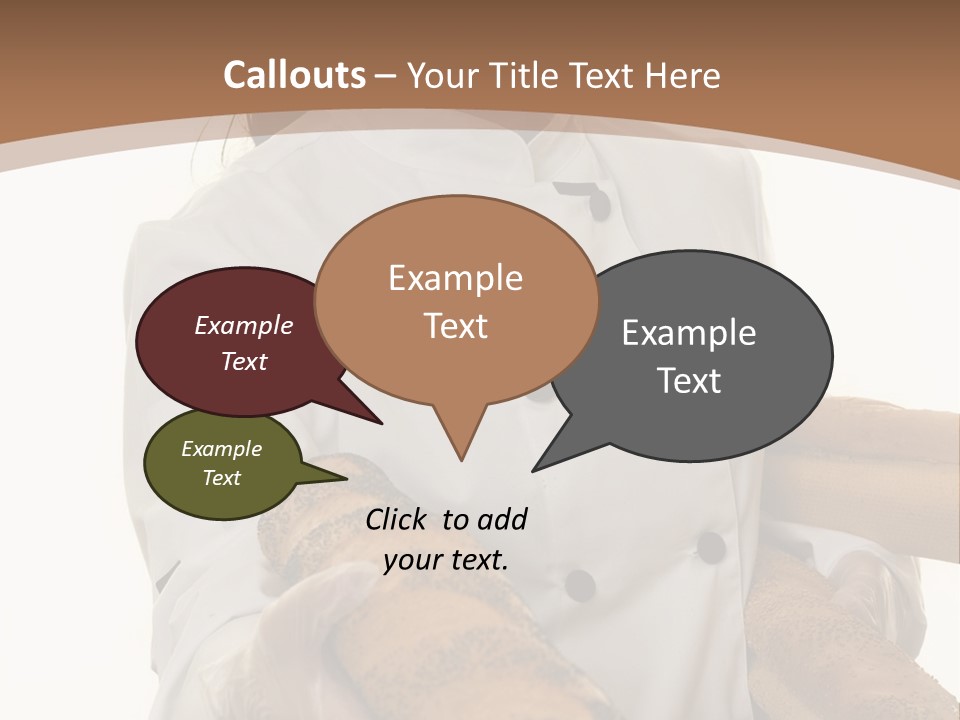 Callouts – Your Title Text Here

Example Text

Example Text

Example Text

Example Text

Click to add your text.